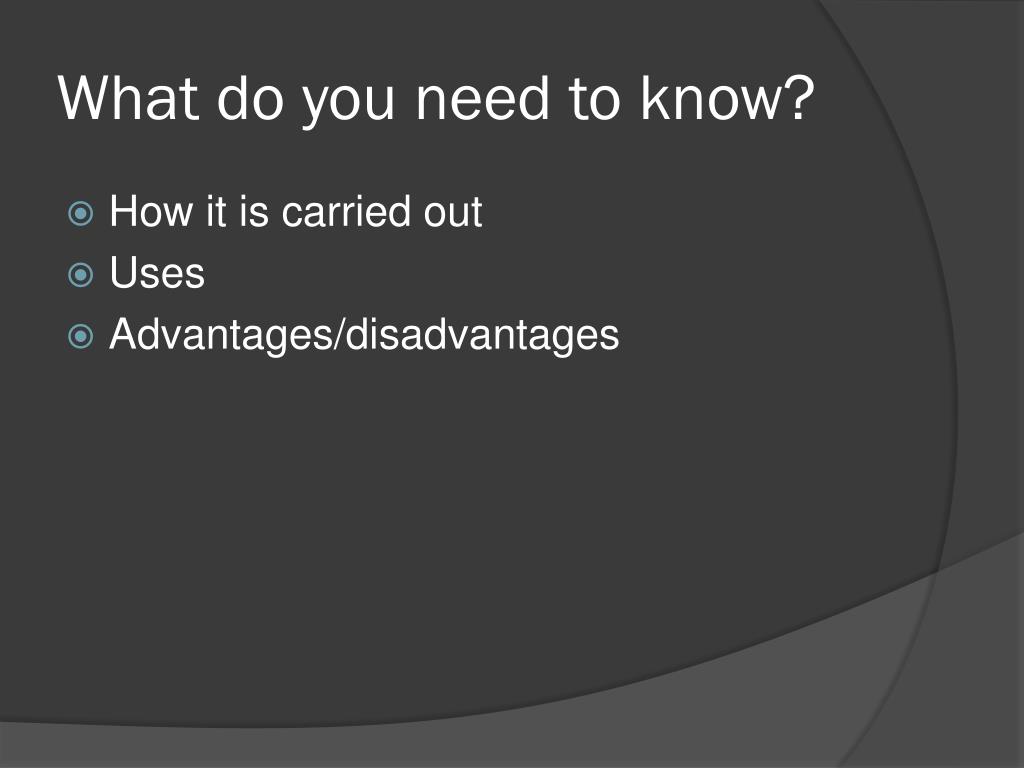 What do you need to know?

How it is carried out
Uses
Advantages/disadvantages